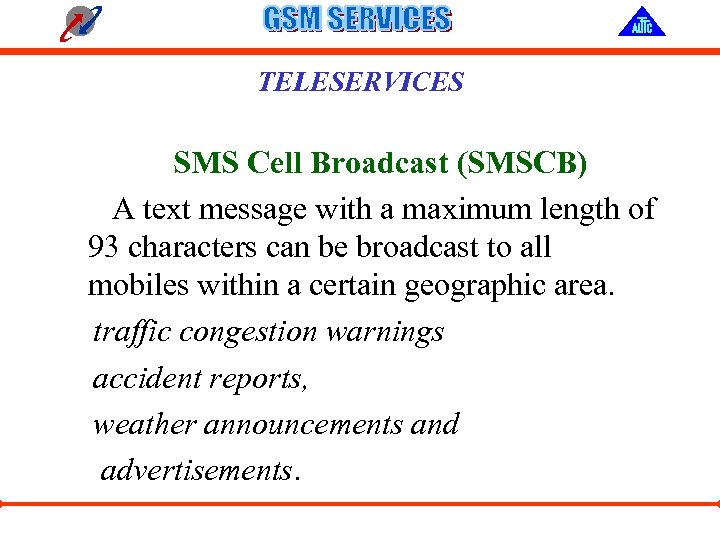 GSM SERVICES

ALTTC

TELESERVICES

SMS Cell Broadcast (SMSCB)

A text message with a maximum length of 93 characters can be broadcast to all mobiles within a certain geographic area.

traffic congestion warnings

accident reports,

weather announcements and

advertisements.